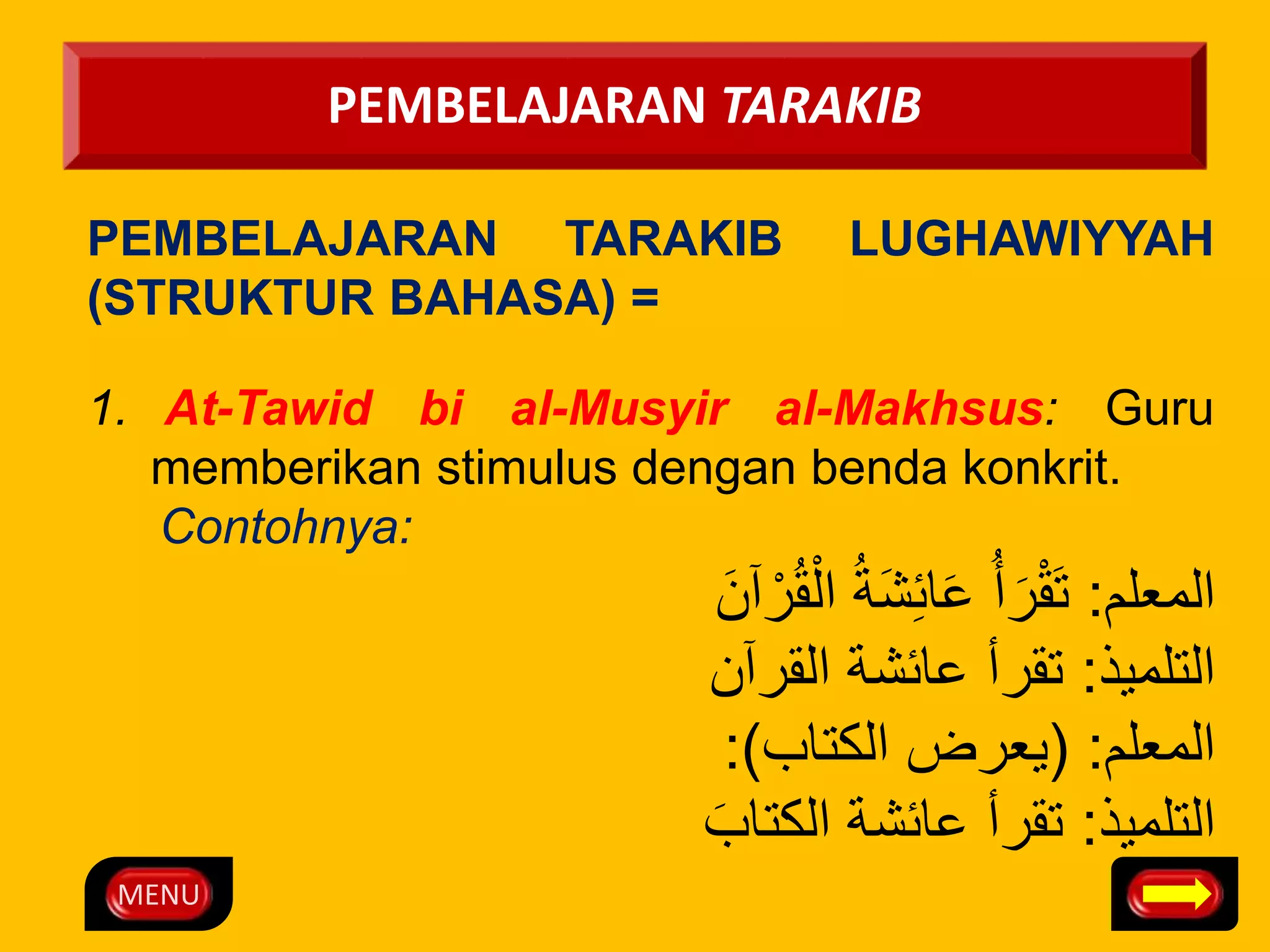 PEMBELAJARAN TARAKIB

PEMBELAJARAN TARAKIB LUGHAWIYYAH (STRUKTUR BAHASA) =

1. At-Tawid bi al-Musyir al-Makhsus: Guru memberikan stimulus dengan benda konkrit.
Contohnya:

المعلم: تَقْرَأُ عَائِشَةُ الْقُرْآنَ
التلميذ: تقرأ عائشة القرآن
المعلم: (يعرض الكتاب):
التلميذ: تقرأ عائشة الكتابَ

MENU